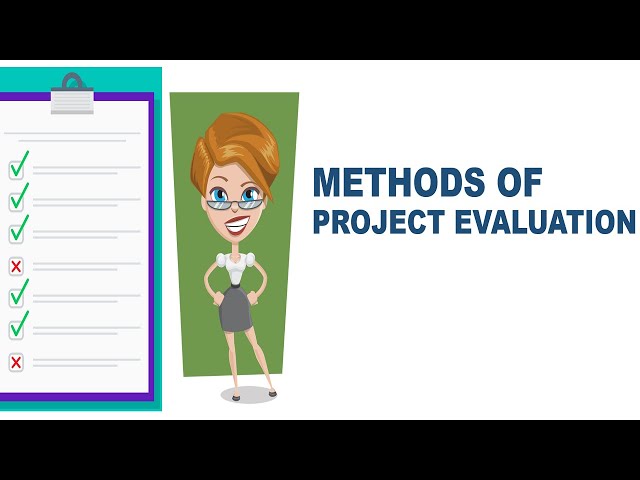 METHODS OF
PROJECT EVALUATION